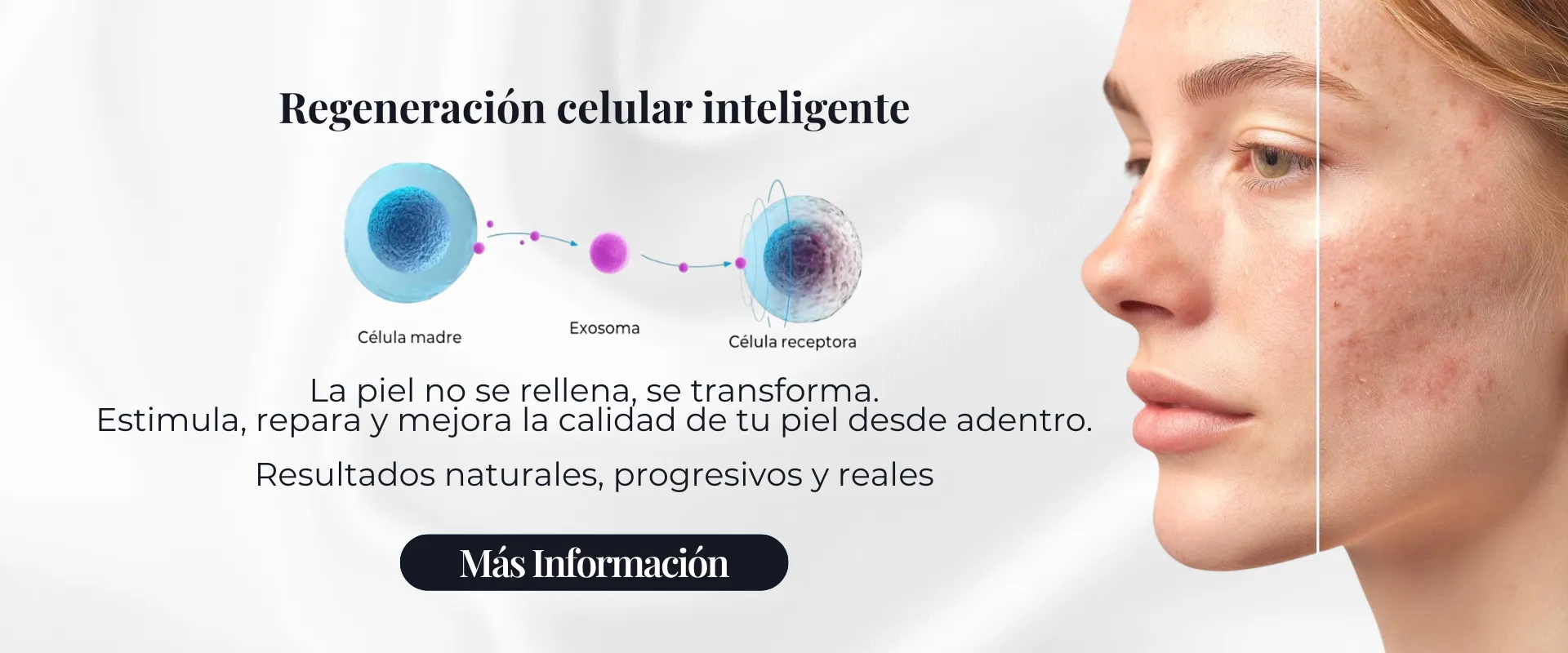 Regeneración celular inteligente

Célula madre

Exosoma

Célula receptora

La piel no se rellena, se transforma.
Estimula, repara y mejora la calidad de tu piel desde adentro.

Resultados naturales, progresivos y reales

Más Información